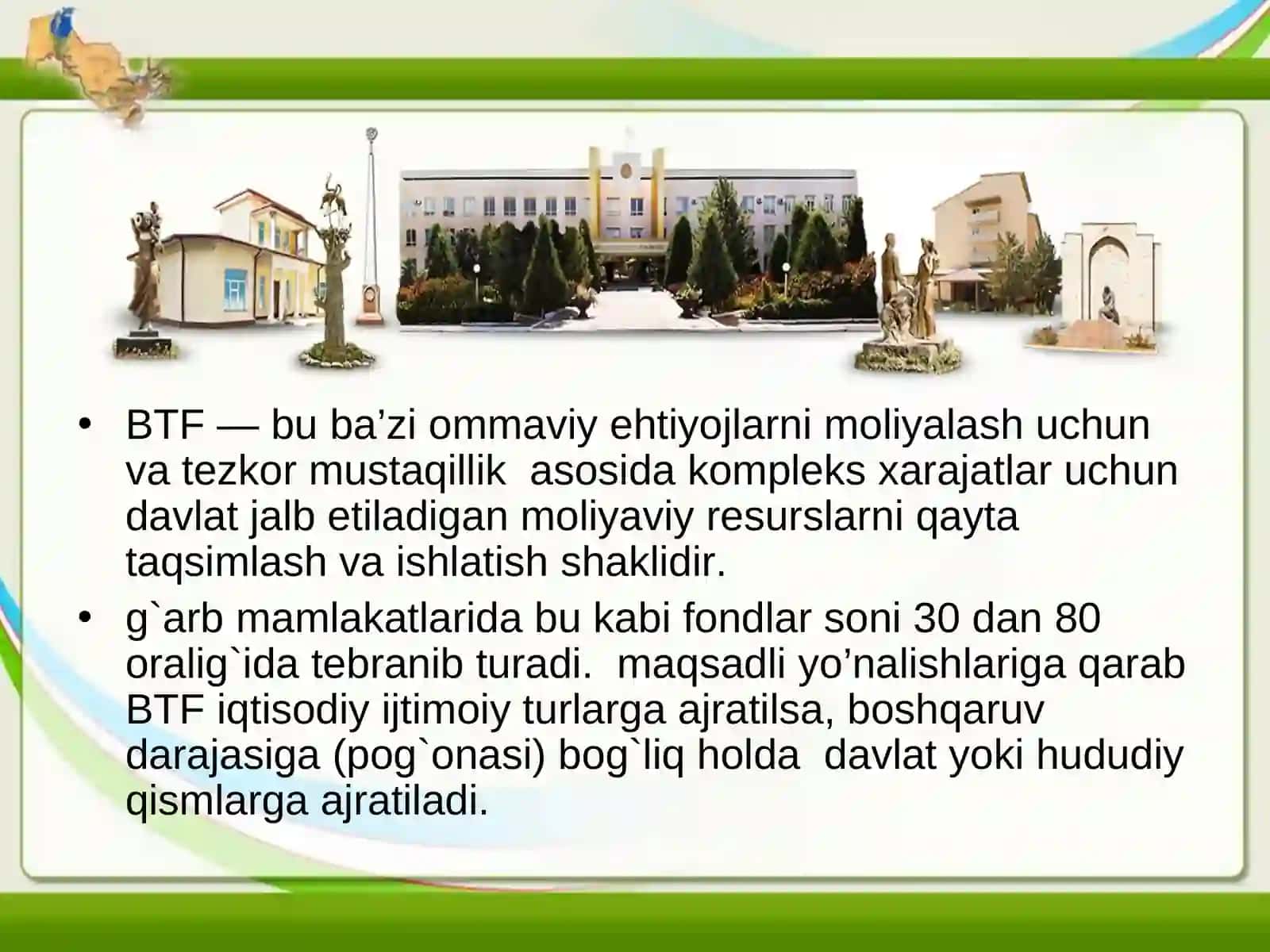 • BTF — bu ba’zi ommaviy ehtiyojlarni moliyalash uchun va tezkor mustaqillik asosida kompleks xarajatlar uchun davlat jalb etiladigan moliyaviy resurslarni qayta taqsimlash va ishlatish shaklidir.

• g`arb mamlakatlarida bu kabi fondlar soni 30 dan 80 oralig`ida tebranib turadi. maqsadli yo’nalishlariga qarab BTF iqtisodiy ijtimoiy turlarga ajratilsa, boshqaruv darajasiga (pog`onasi) bog`liq holda davlat yoki hududiy qismlarga ajratiladi.